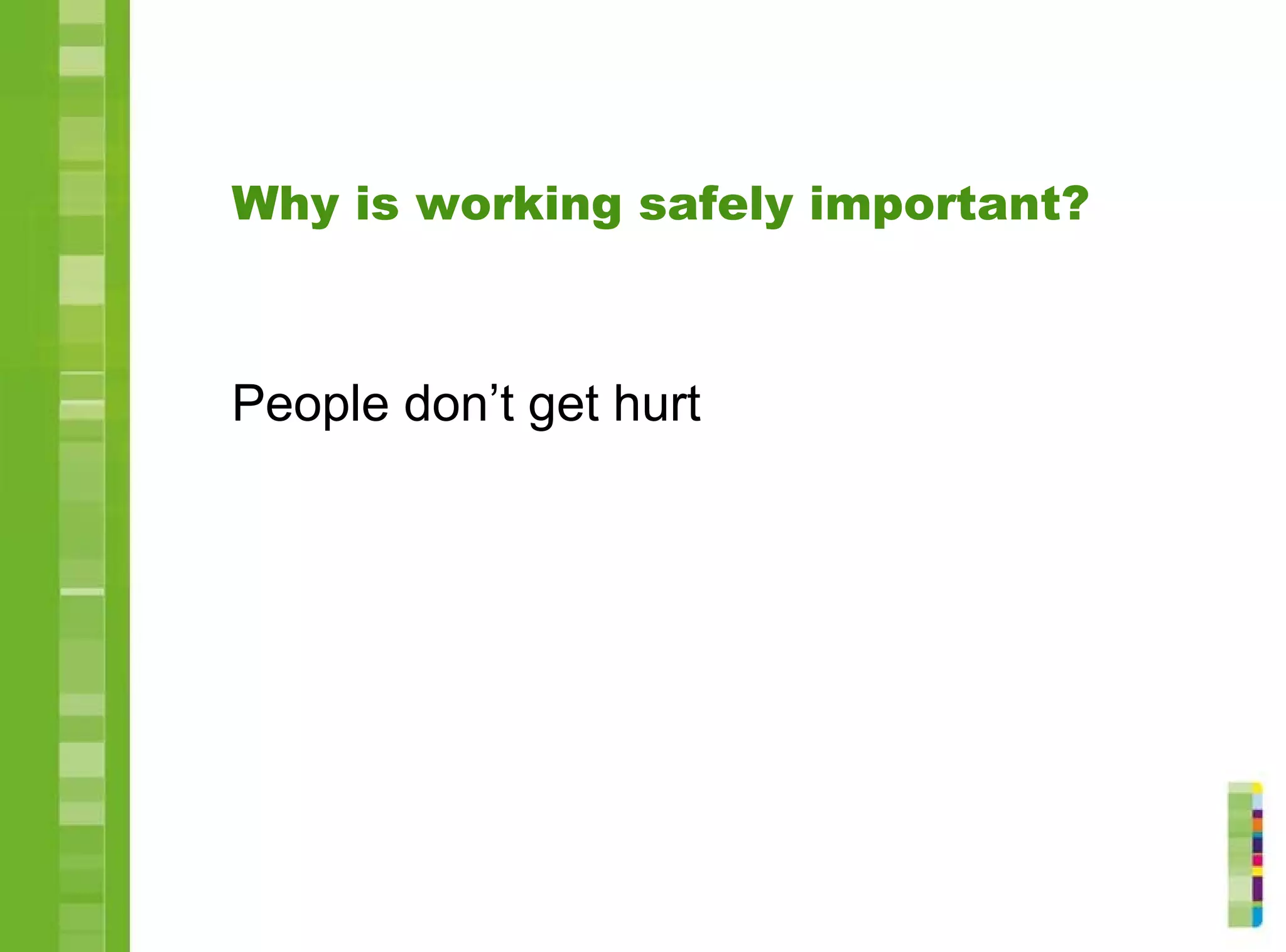 Why is working safely important?

People don’t get hurt